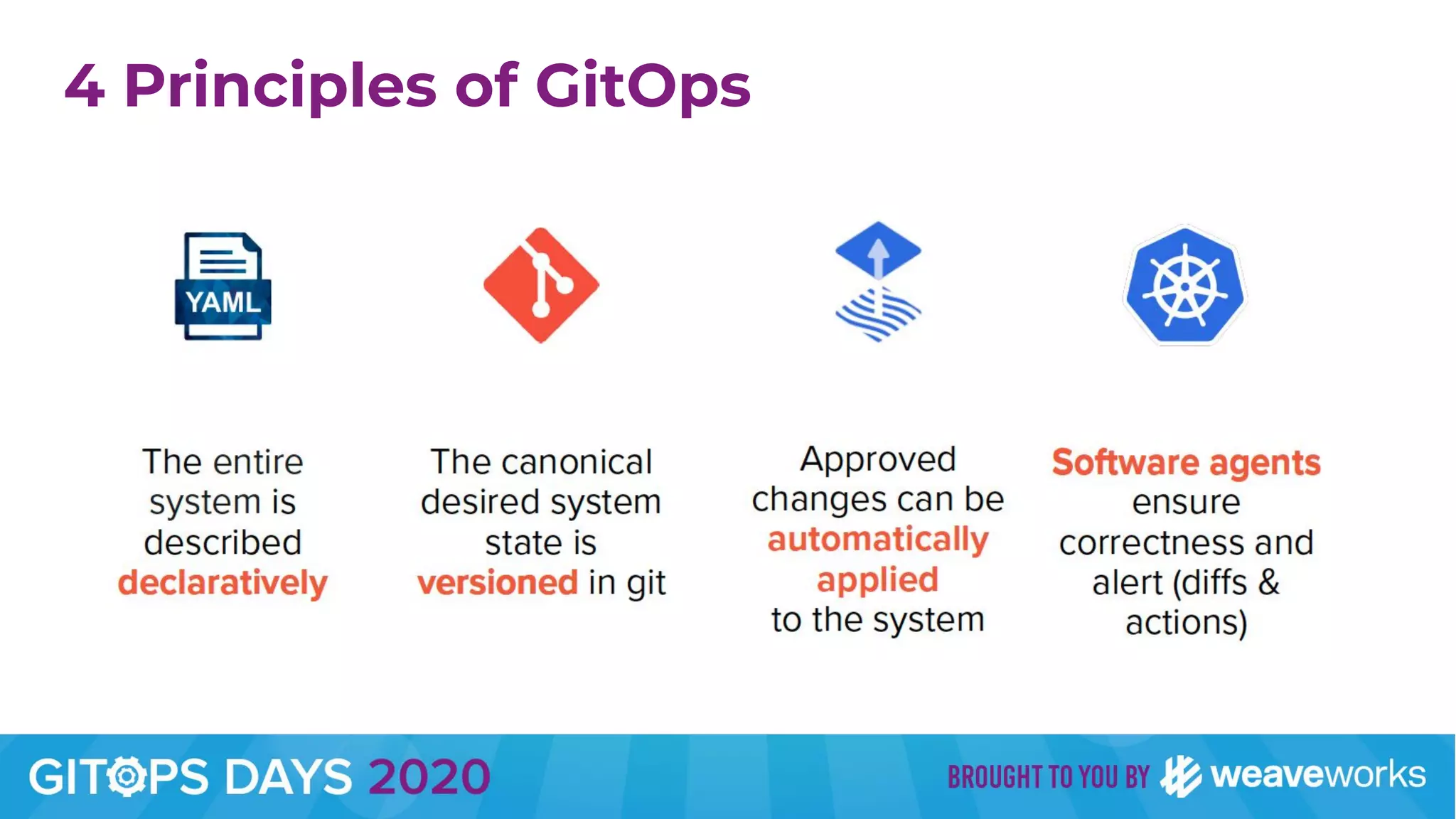 4 Principles of GitOps

YAML

The entire system is described declaratively

The canonical desired system state is versioned in git

Approved changes can be automatically applied to the system

Software agents ensure correctness and alert (diffs & actions)

GITOPS DAYS 2020

BROUGHT TO YOU BY weaveworks